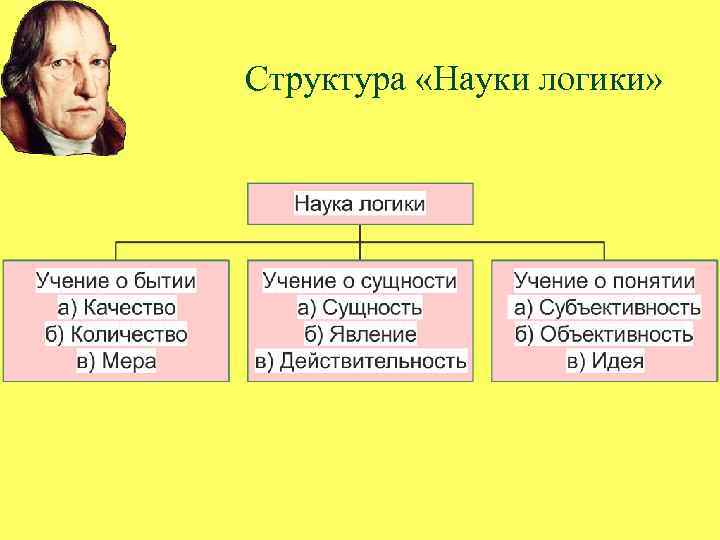 Структура «Науки логики»

Наука логики

Учение о бытии
а) Качество
б) Количество
в) Мера

Учение о сущности
а) Сущность
б) Явление
в) Действительность

Учение о понятии
а) Субъективность
б) Объективность
в) Идея